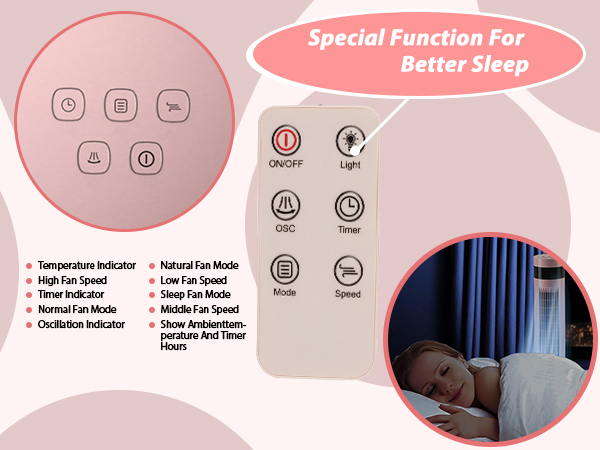 Special Function For Better Sleep

ON/OFF
Light
OSC
Timer
Mode
Speed

- Temperature Indicator
- High Fan Speed
- Timer Indicator
- Normal Fan Mode
- Oscillation Indicator

- Natural Fan Mode
- Low Fan Speed
- Sleep Fan Mode
- Middle Fan Speed
- Show Ambienttemperature And Timer Hours